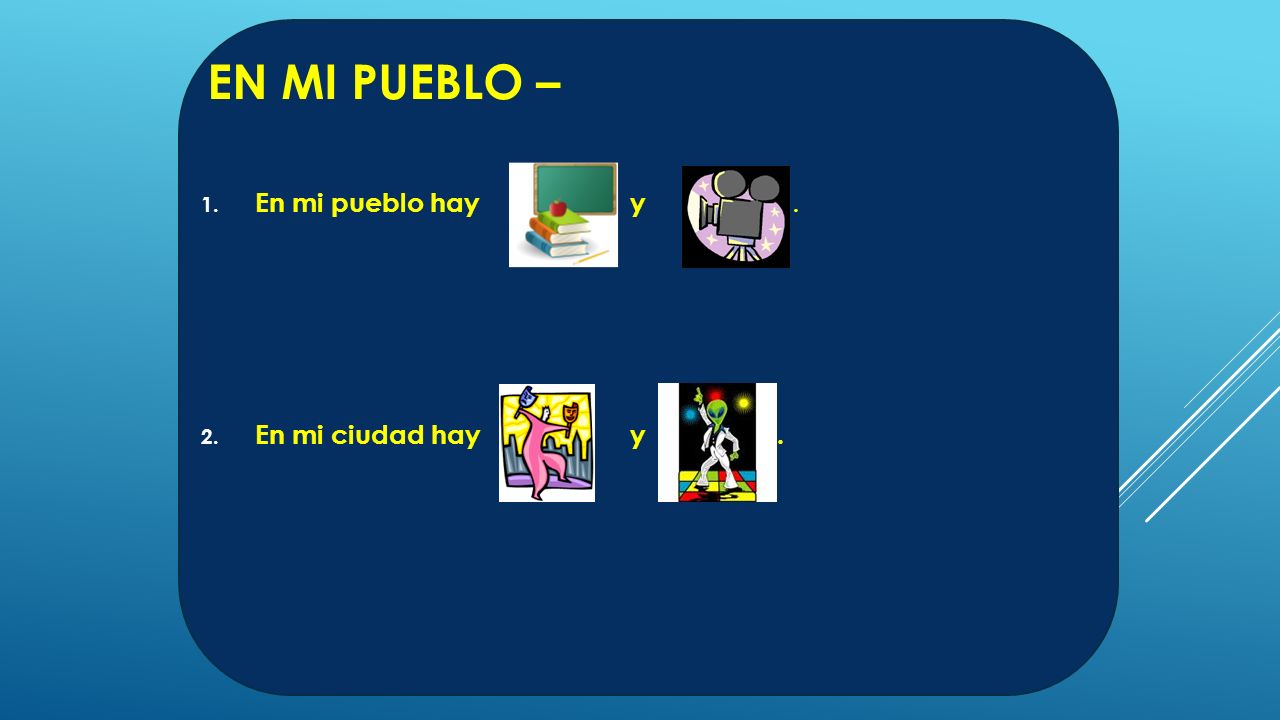 EN MI PUEBLO –

1. En mi pueblo hay y .

2. En mi ciudad hay y .